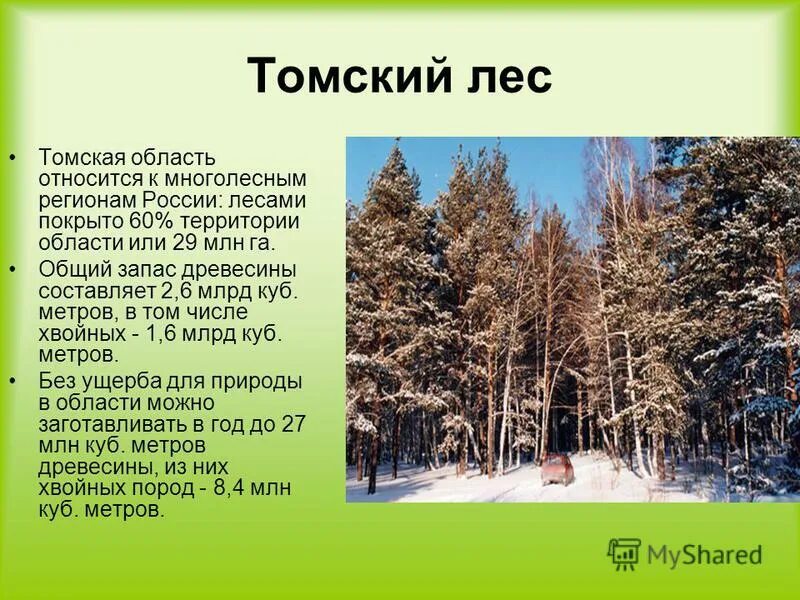 Томский лес

• Томская область относится к многолесным регионам России: лесами покрыто 60% территории области или 29 млн га.
• Общий запас древесины составляет 2,6 млрд куб. метров, в том числе хвойных - 1,6 млрд куб. метров.
• Без ущерба для природы в области можно заготавливать в год до 27 млн куб. метров древесины, из них хвойных пород - 8,4 млн куб. метров.

MyShared